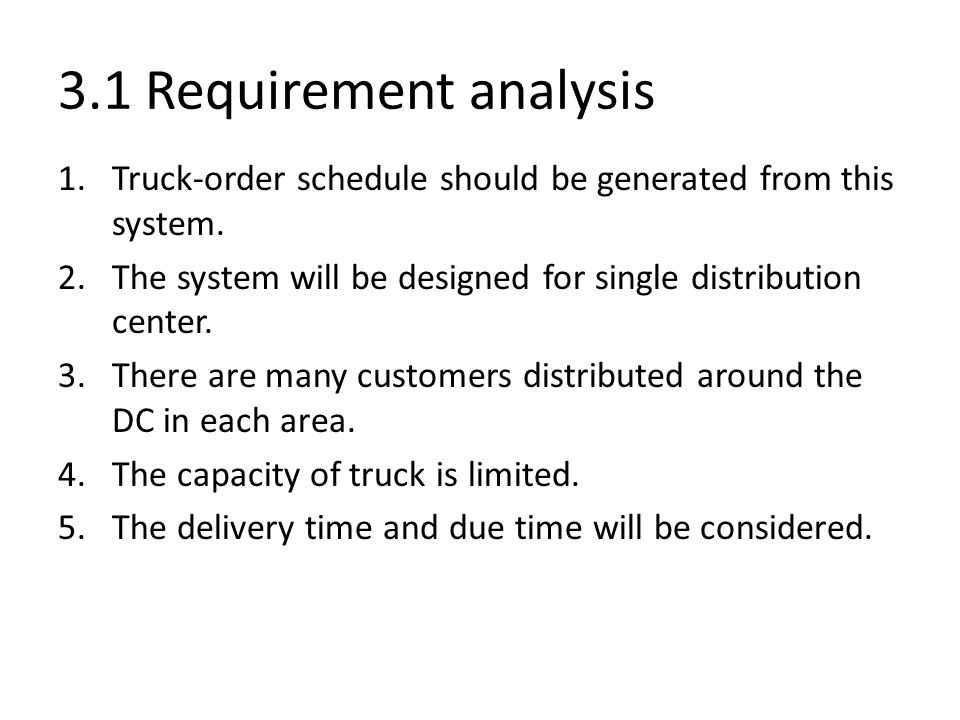 3.1 Requirement analysis

1. Truck-order schedule should be generated from this system.
2. The system will be designed for single distribution center.
3. There are many customers distributed around the DC in each area.
4. The capacity of truck is limited.
5. The delivery time and due time will be considered.